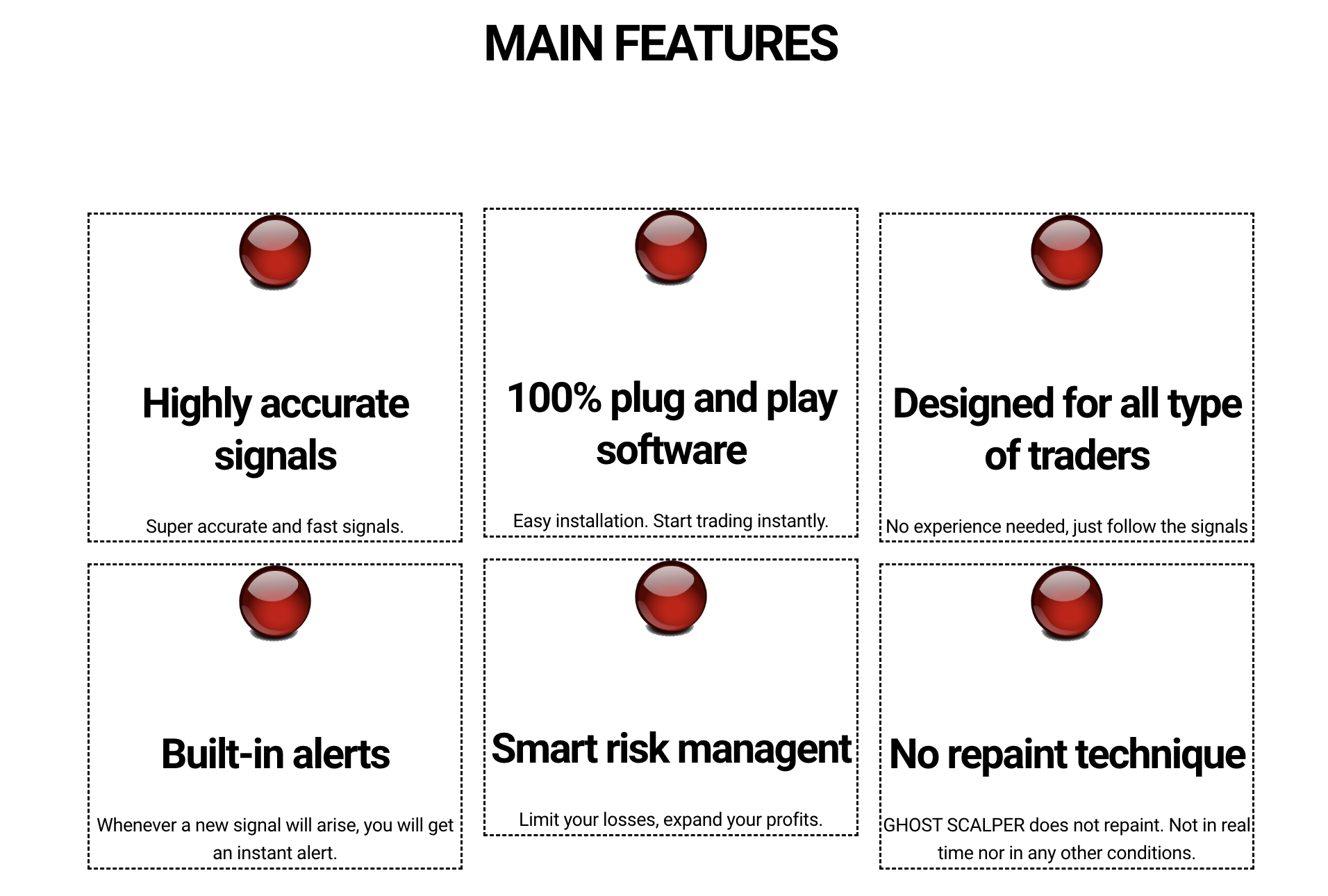 MAIN FEATURES

Highly accurate signals

Super accurate and fast signals.

100% plug and play software

Easy installation. Start trading instantly.

Designed for all type of traders

No experience needed, just follow the signals

Built-in alerts

Whenever a new signal will arise, you will get an instant alert.

Smart risk managent

Limit your losses, expand your profits.

No repaint technique

GHOST SCALPER does not repaint. Not in real time nor in any other conditions.